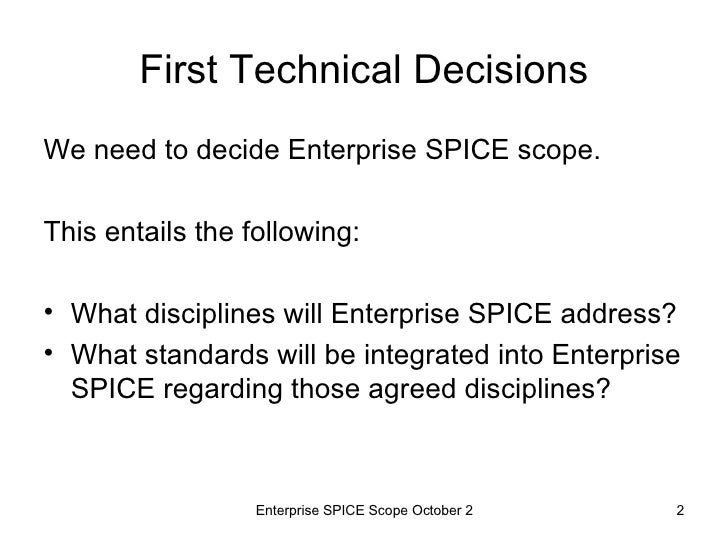 First Technical Decisions

We need to decide Enterprise SPICE scope.

This entails the following:

• What disciplines will Enterprise SPICE address?
• What standards will be integrated into Enterprise SPICE regarding those agreed disciplines?

Enterprise SPICE Scope October 2

2